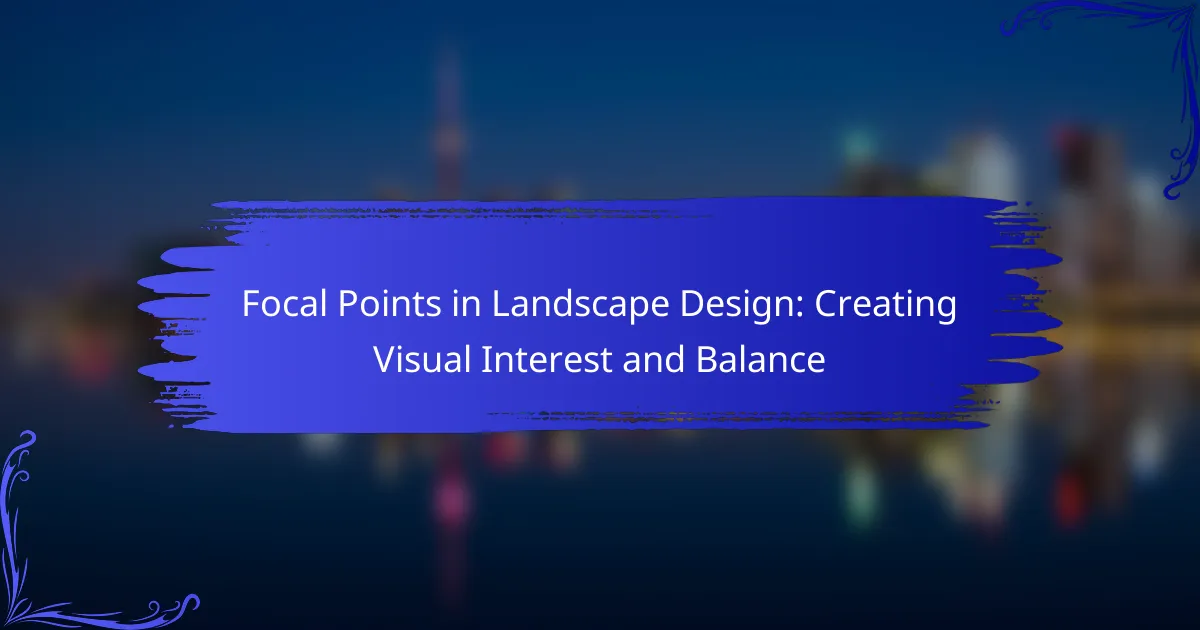 Focal Points in Landscape Design: Creating Visual Interest and Balance